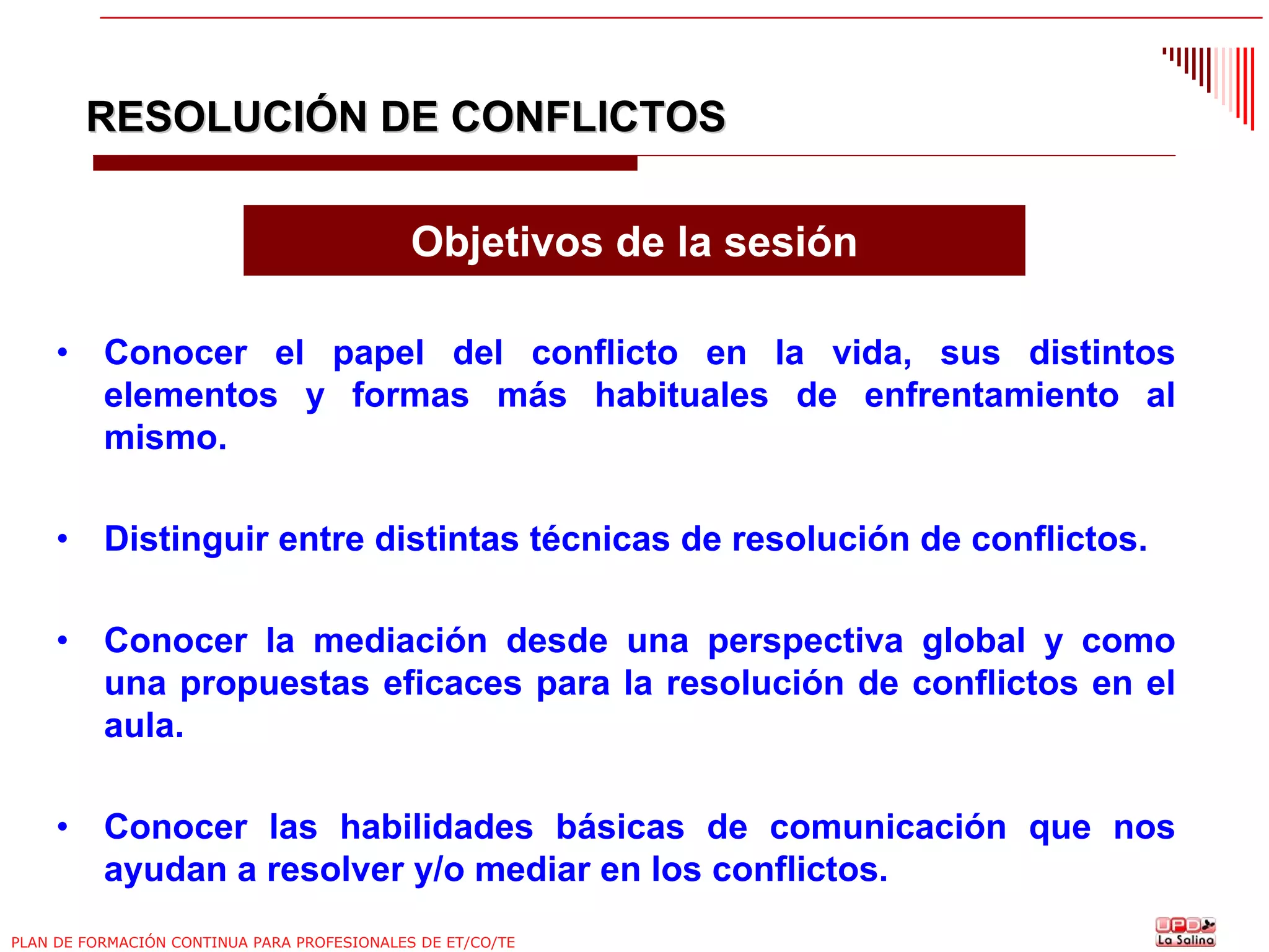 RESOLUCIÓN DE CONFLICTOS

Objetivos de la sesión

• Conocer el papel del conflicto en la vida, sus distintos elementos y formas más habituales de enfrentamiento al mismo.

• Distinguir entre distintas técnicas de resolución de conflictos.

• Conocer la mediación desde una perspectiva global y como una propuestas eficaces para la resolución de conflictos en el aula.

• Conocer las habilidades básicas de comunicación que nos ayudan a resolver y/o mediar en los conflictos.

PLAN DE FORMACIÓN CONTINUA PARA PROFESIONALES DE ET/CO/TE

UPD La Salina